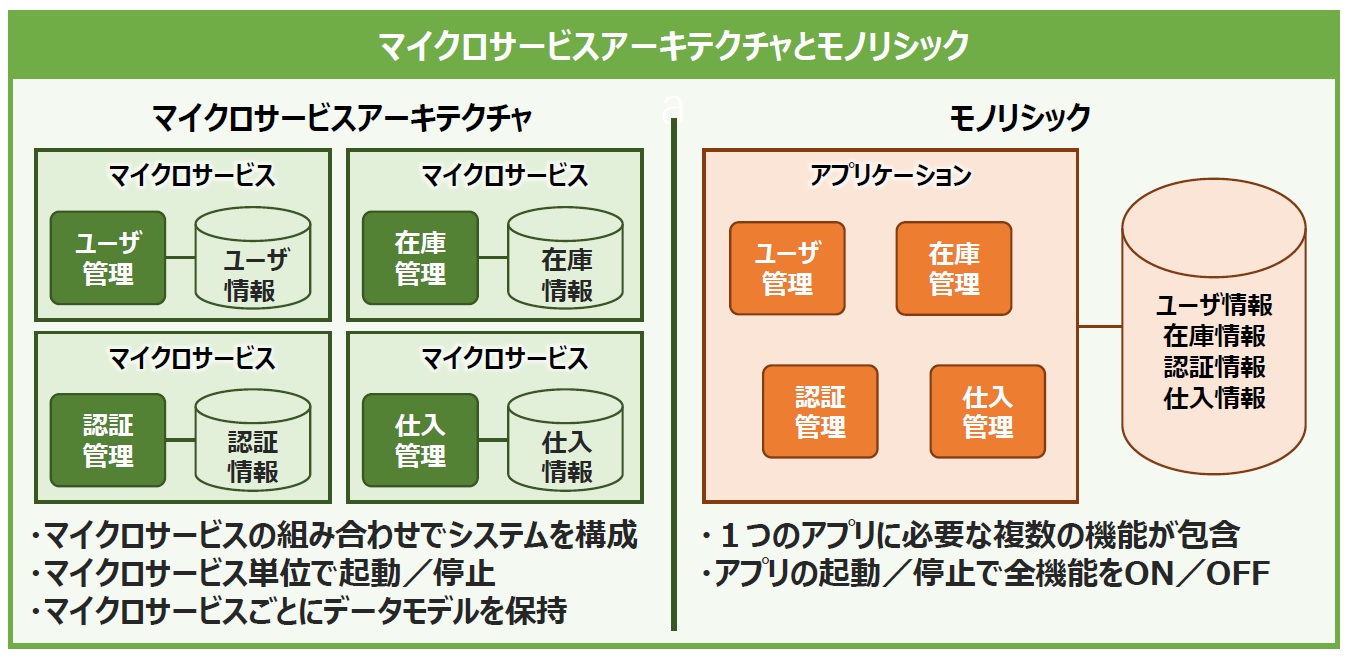 マイクロサービスアーキテクチャとモノリシック

マイクロサービスアーキテクチャ

マイクロサービス
ユーザ管理
ユーザ情報

マイクロサービス
在庫管理
在庫情報

マイクロサービス
認証管理
認証情報

マイクロサービス
仕入管理
仕入情報

・マイクロサービスの組み合わせでシステムを構成
・マイクロサービス単位で起動／停止
・マイクロサービスごとにデータモデルを保持

a

モノリシック

アプリケーション
ユーザ管理
在庫管理
認証管理
仕入管理

ユーザ情報
在庫情報
認証情報
仕入情報

・１つのアプリに必要な複数の機能が包含
・アプリの起動／停止で全機能をON／OFF